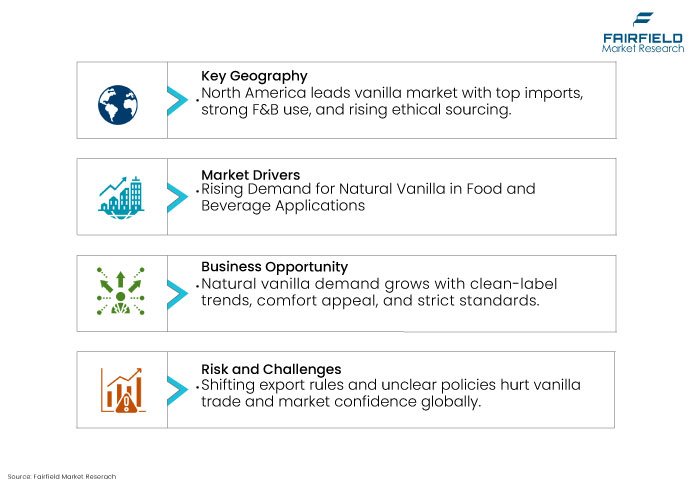 FAIRFIELD
Market Research

Key Geography
• North America leads vanilla market with top imports, strong F&B use, and rising ethical sourcing.

Market Drivers
• Rising Demand for Natural Vanilla in Food and Beverage Applications

Business Opportunity
• Natural vanilla demand grows with clean-label trends, comfort appeal, and strict standards.

Risk and Challenges
• Shifting export rules and unclear policies hurt vanilla trade and market confidence globally.

Source: Fairfield Market Research